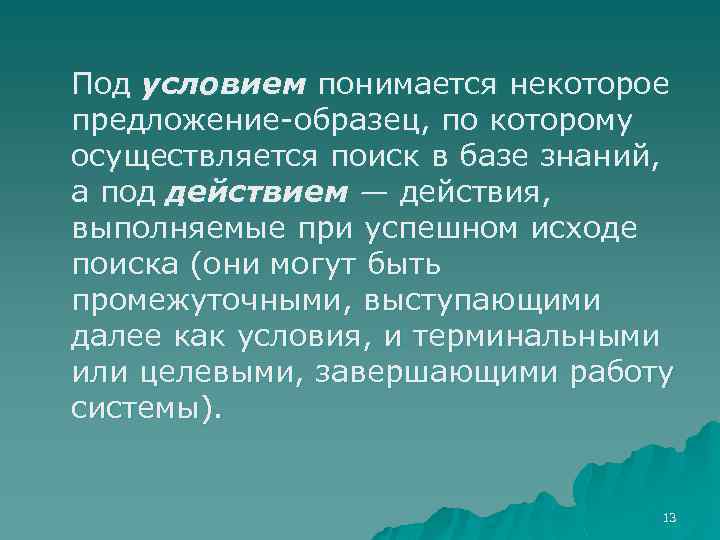 Под условием понимается некоторое предложение-образец, по которому осуществляется поиск в базе знаний, а под действием — действия, выполняемые при успешном исходе поиска (они могут быть промежуточными, выступающими далее как условия, и терминальными или целевыми, завершающими работу системы).

13